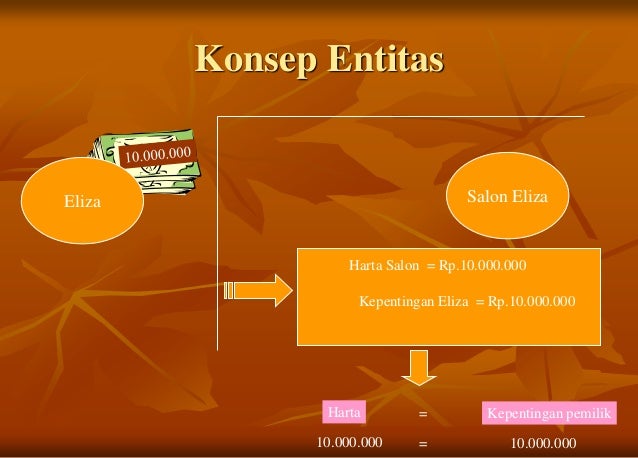 Konsep Entitas

10.000.000

Eliza

Salon Eliza

Harta Salon = Rp.10.000.000

Kepentingan Eliza = Rp.10.000.000

Harta = Kepentingan pemilik

10.000.000 = 10.000.000